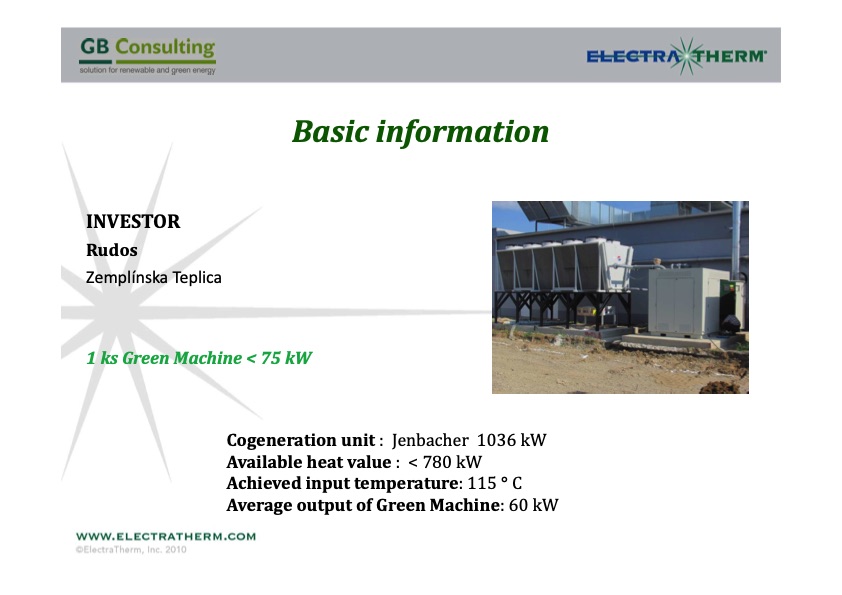 GB Consulting
solution for renewable and green energy

ELECTRATHERM

Basic information

INVESTOR
Rudos
Zemplínska Teplica

1 ks Green Machine < 75 kW

Cogeneration unit : Jenbacher 1036 kW
Available heat value : < 780 kW
Achieved input temperature: 115 ° C
Average output of Green Machine: 60 kW

WWW.ELECTRATHERM.COM
©ElectraTherm, Inc. 2010